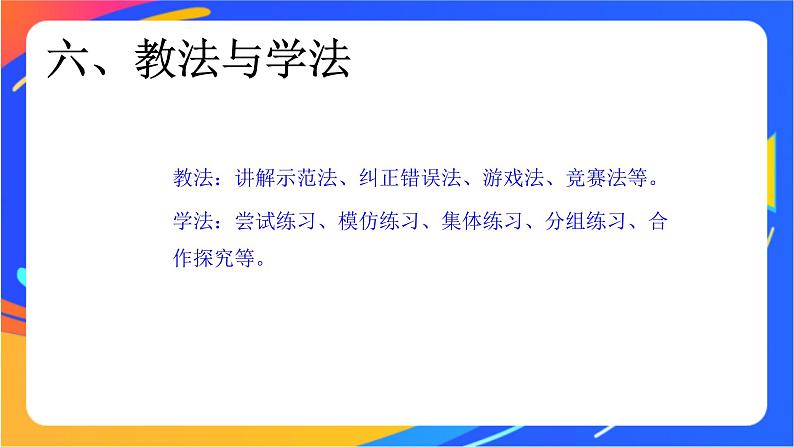 六、教法与学法

教法：讲解示范法、纠正错误法、游戏法、竞赛法等。

学法：尝试练习、模仿练习、集体练习、分组练习、合作探究等。